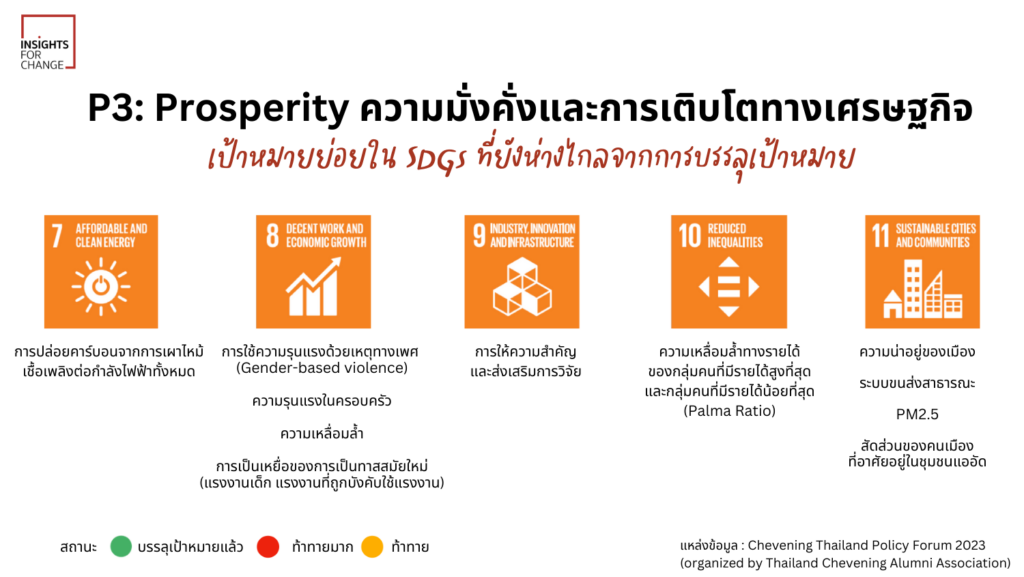 INSIGHTS FOR CHANGE

P3: Prosperity ความมั่งคั่งและการเติบโตทางเศรษฐกิจ

เป้าหมายย่อยใน SDGs ที่ยังห่างไกลจากการบรรลุเป้าหมาย

7 AFFORDABLE AND CLEAN ENERGY

การปล่อยคาร์บอนจากการเผาไหม้เชื้อเพลิงต่อกำลังไฟฟ้าทั้งหมด

8 DECENT WORK AND ECONOMIC GROWTH

การใช้ความรุนแรงด้วยเหตุทางเพศ (Gender-based violence)

ความรุนแรงในครอบครัว

ความเหลื่อมล้ำ

การเป็นเหยื่อของการเป็นทาสสมัยใหม่ (แรงงานเด็ก แรงงานที่ถูกบังคับใช้แรงงาน)

9 INDUSTRY, INNOVATION AND INFRASTRUCTURE

การให้ความสำคัญและส่งเสริมการวิจัย

10 REDUCED INEQUALITIES

ความเหลื่อมล้ำทางรายได้ของกลุ่มคนที่มีรายได้สูงที่สุดและกลุ่มคนที่มีรายได้น้อยที่สุด (Palma Ratio)

11 SUSTAINABLE CITIES AND COMMUNITIES

ความน่าอยู่ของเมือง

ระบบขนส่งสาธารณะ

PM2.5

สัดส่วนของคนเมืองที่อาศัยอยู่ในชุมชนแออัด

สถานะ บรรลุเป้าหมายแล้ว ท้าทายมาก ท้าทาย

แหล่งข้อมูล : Chevening Thailand Policy Forum 2023 (organized by Thailand Chevening Alumni Association)